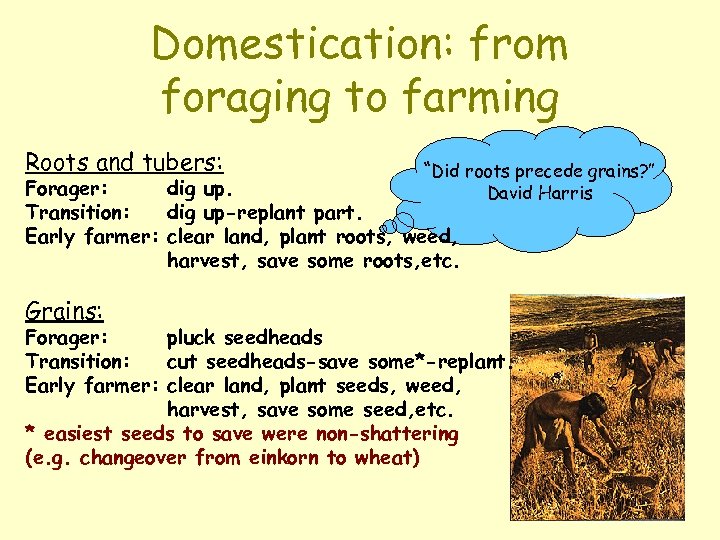 Domestication: from foraging to farming

Roots and tubers:
Forager: dig up.
Transition: dig up-replant part.
Early farmer: clear land, plant roots, weed, harvest, save some roots,etc.

"Did roots precede grains?"
David Harris

Grains:
Forager: pluck seedheads
Transition: cut seedheads-save some*-replant.
Early farmer: clear land, plant seeds, weed, harvest, save some seed,etc.
* easiest seeds to save were non-shattering (e.g. changeover from einkorn to wheat)